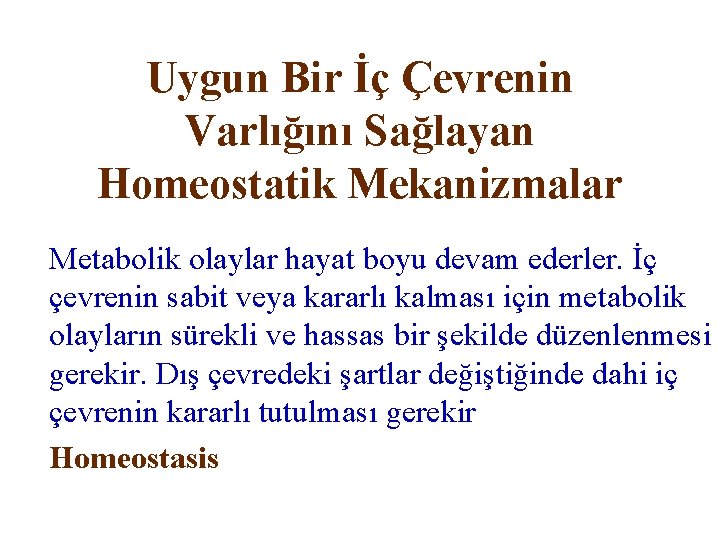 Uygun Bir İç Çevrenin Varlığını Sağlayan Homeostatik Mekanizmalar

Metabolik olaylar hayat boyu devam ederler. İç çevrenin sabit veya kararlı kalması için metabolik olayların sürekli ve hassas bir şekilde düzenlenmesi gerekir. Dış çevredeki şartlar değiştiğinde dahi iç çevrenin kararlı tutulması gerekir

Homeostasis